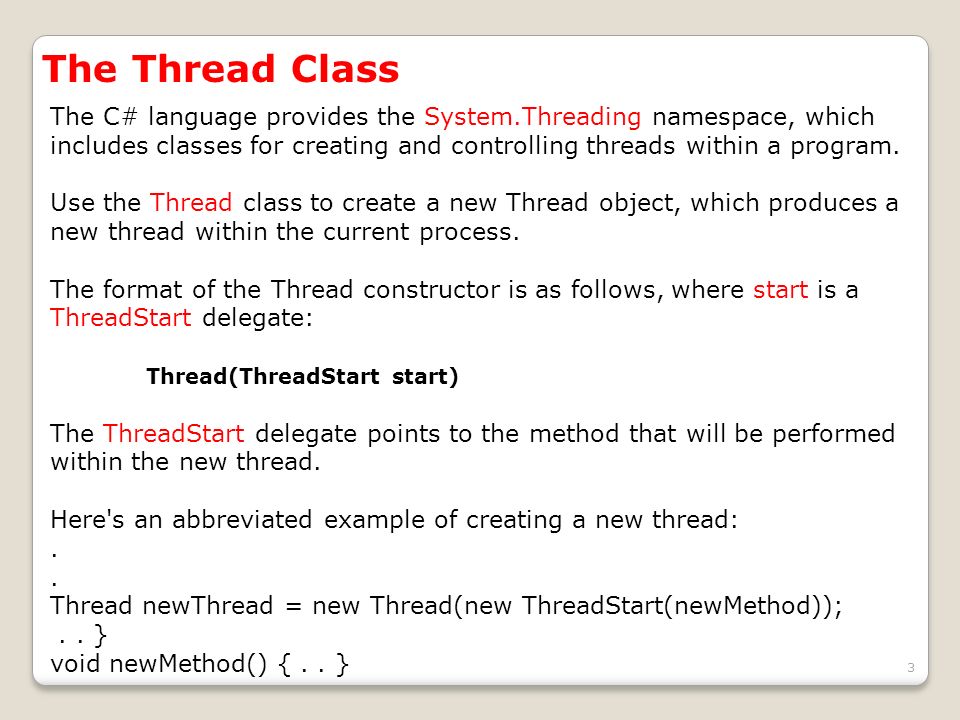 The Thread Class

The C# language provides the System.Threading namespace, which includes classes for creating and controlling threads within a program.

Use the Thread class to create a new Thread object, which produces a new thread within the current process.

The format of the Thread constructor is as follows, where start is a ThreadStart delegate:

Thread(ThreadStart start)

The ThreadStart delegate points to the method that will be performed within the new thread.

Here's an abbreviated example of creating a new thread:
.
.
Thread newThread = new Thread(new ThreadStart(newMethod));
. . }
void newMethod() { . . }

3